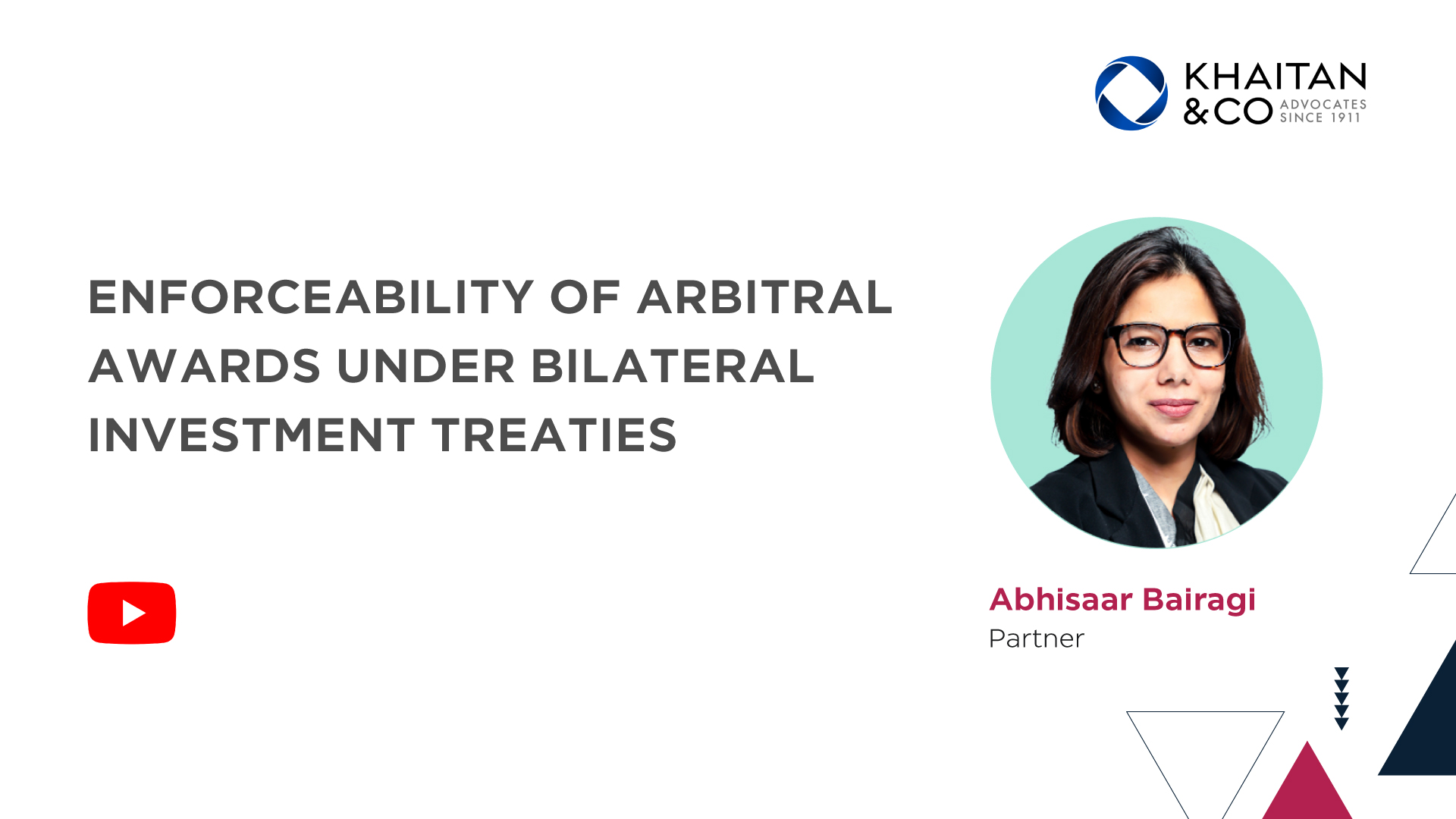 KHAITAN & CO ADVOCATES SINCE 1911

ENFORCEABILITY OF ARBITRAL AWARDS UNDER BILATERAL INVESTMENT TREATIES

Abhisaar Bairagi
Partner